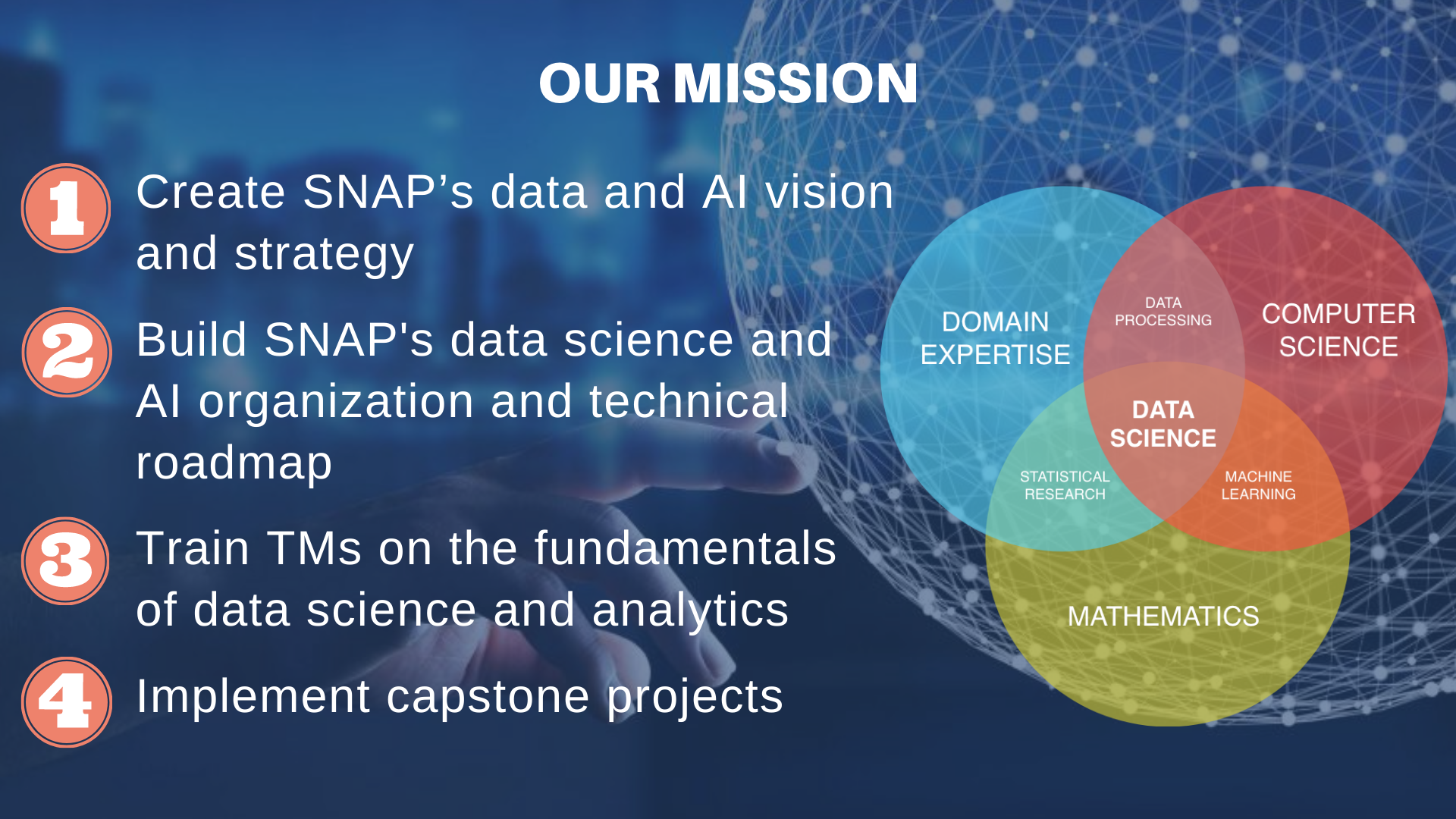 OUR MISSION

1 Create SNAP’s data and AI vision and strategy

2 Build SNAP's data science and AI organization and technical roadmap

3 Train TMs on the fundamentals of data science and analytics

4 Implement capstone projects

DOMAIN EXPERTISE

DATA PROCESSING

COMPUTER SCIENCE

DATA SCIENCE

STATISTICAL RESEARCH

MACHINE LEARNING

MATHEMATICS